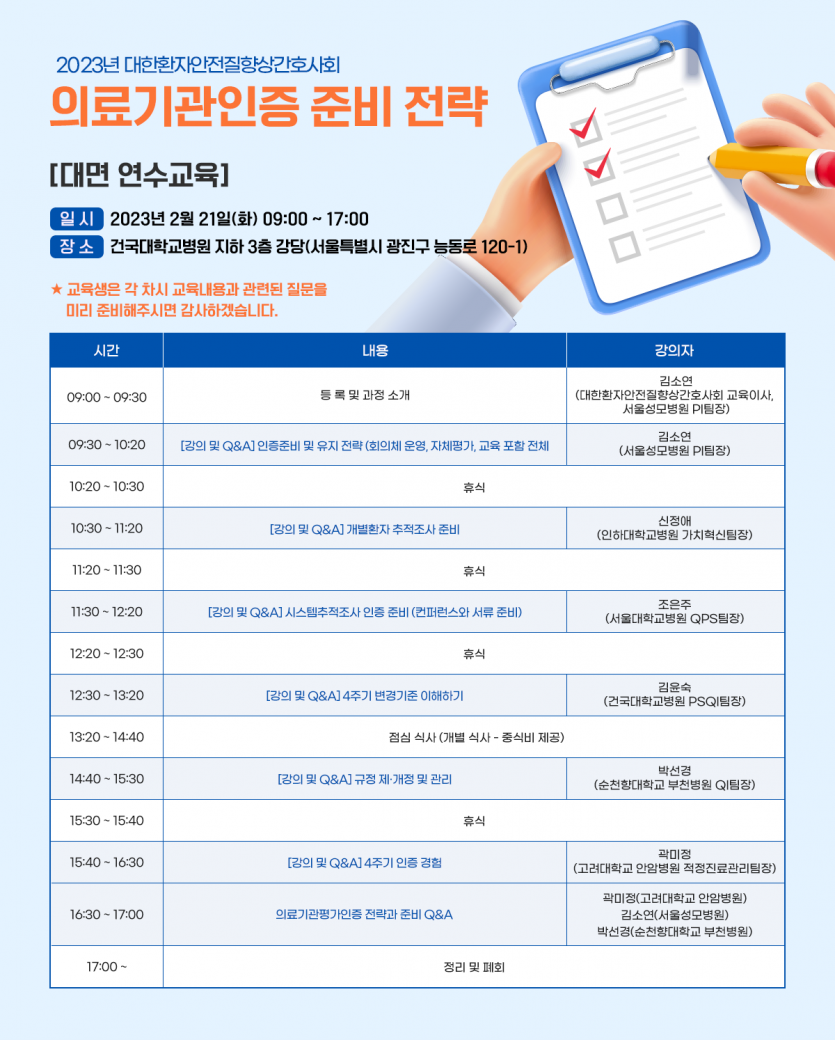 2023년 대한환자안전질향상간호사회

의료기관인증 준비 전략

[대면 연수교육]

일 시 2023년 2월 21일(화) 09:00 ~ 17:00
장 소 건국대학교병원 지하 3층 강당(서울특별시 광진구 능동로 120-1)

★ 교육생은 각 차시 교육내용과 관련된 질문을 미리 준비해주시면 감사하겠습니다.

| 시간 | 내용 | 강의자 |
|---|---|---|
| 09:00 ~ 09:30 | 등 록 및 과정 소개 | 김소연 (대한환자안전질향상간호사회 교육이사, 서울성모병원 PI팀장) |
| 09:30 ~ 10:20 | [강의 및 Q&A] 인증준비 및 유지 전략 (회의체 운영, 자체평가, 교육 포함 전체 | 김소연 (서울성모병원 PI팀장) |
| 10:20 ~ 10:30 | 휴식 | |
| 10:30 ~ 11:20 | [강의 및 Q&A] 개별환자 추적조사 준비 | 신정애 (인하대학교병원 가치혁신팀장) |
| 11:20 ~ 11:30 | 휴식 | |
| 11:30 ~ 12:20 | [강의 및 Q&A] 시스템추적조사 인증 준비 (컨퍼런스와 서류 준비) | 조은주 (서울대학교병원 QPS팀장) |
| 12:20 ~ 12:30 | 휴식 | |
| 12:30 ~ 13:20 | [강의 및 Q&A] 4주기 변경기준 이해하기 | 김윤숙 (건국대학교병원 PSQI팀장) |
| 13:20 ~ 14:40 | 점심 식사 (개별 식사 - 중식비 제공) | |
| 14:40 ~ 15:30 | [강의 및 Q&A] 규정 제·개정 및 관리 | 박선경 (순천향대학교 부천병원 QI팀장) |
| 15:30 ~ 15:40 | 휴식 | |
| 15:40 ~ 16:30 | [강의 및 Q&A] 4주기 인증 경험 | 곽미정 (고려대학교 안암병원 적정진료관리팀장) |
| 16:30 ~ 17:00 | 의료기관평가인증 전략과 준비 Q&A | 곽미정(고려대학교 안암병원) 김소연(서울성모병원) 박선경(순천향대학교 부천병원) |
| 17:00 ~ | 정리 및 폐회 | |